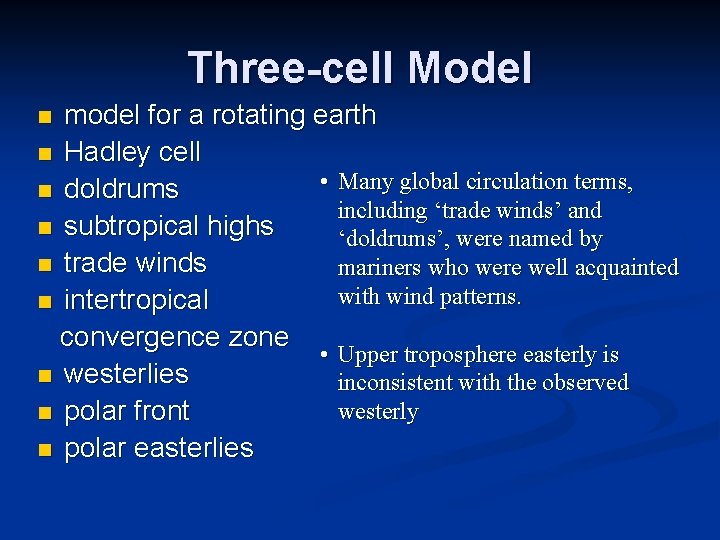 Three-cell Model

- model for a rotating earth
- Hadley cell
- doldrums
- subtropical highs
- trade winds
- intertropical convergence zone
- westerlies
- polar front
- polar easterlies

• Many global circulation terms, including ‘trade winds’ and ‘doldrums’, were named by mariners who were well acquainted with wind patterns.

• Upper troposphere easterly is inconsistent with the observed westerly